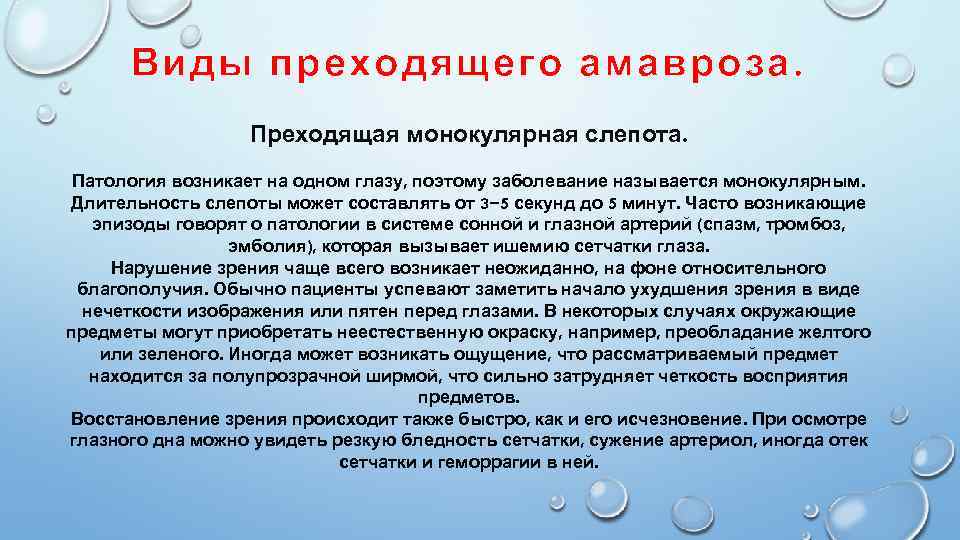 Виды преходящего амавроза.

Преходящая монокулярная слепота.

Патология возникает на одном глазу, поэтому заболевание называется монокулярным. Длительность слепоты может составлять от 3–5 секунд до 5 минут. Часто возникающие эпизоды говорят о патологии в системе сонной и глазной артерий (спазм, тромбоз, эмболия), которая вызывает ишемию сетчатки глаза.

Нарушение зрения чаще всего возникает неожиданно, на фоне относительного благополучия. Обычно пациенты успевают заметить начало ухудшения зрения в виде нечеткости изображения или пятен перед глазами. В некоторых случаях окружающие предметы могут приобретать неестественную окраску, например, преобладание желтого или зеленого. Иногда может возникать ощущение, что рассматриваемый предмет находится за полупрозрачной ширмой, что сильно затрудняет четкость восприятия предметов.

Восстановление зрения происходит также быстро, как и его исчезновение. При осмотре глазного дна можно увидеть резкую бледность сетчатки, сужение артериол, иногда отек сетчатки и геморрагии в ней.